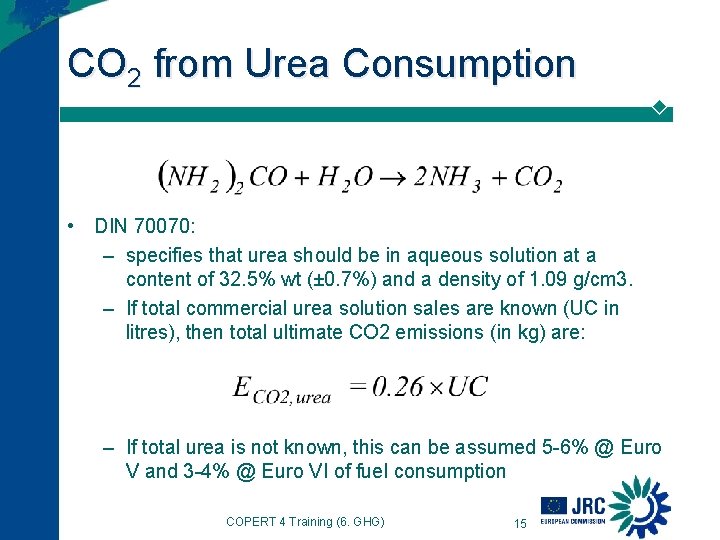 $CO_2$ from Urea Consumption

$(NH_2)_2CO + H_2O \rightarrow 2NH_3 + CO_2$

• DIN 70070:
– specifies that urea should be in aqueous solution at a content of 32.5% wt (±0.7%) and a density of 1.09 g/cm3.
– If total commercial urea solution sales are known (UC in litres), then total ultimate CO2 emissions (in kg) are:

$E_{CO2,urea} = 0.26 \times UC$

– If total urea is not known, this can be assumed 5-6% @ Euro V and 3-4% @ Euro VI of fuel consumption

COPERT 4 Training (6. GHG)

15

JRC
EUROPEAN COMMISSION